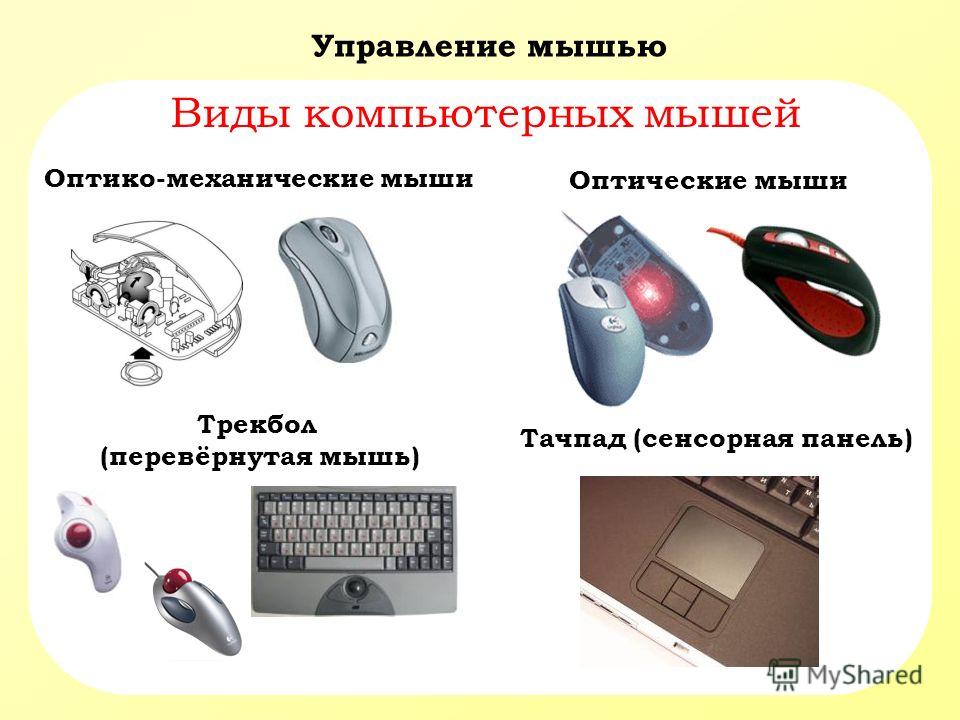 Управление мышью

Виды компьютерных мышей

Оптико-механические мыши

Оптические мыши

Трекбол (перевёрнутая мышь)

Тачпад (сенсорная панель)

MyShared